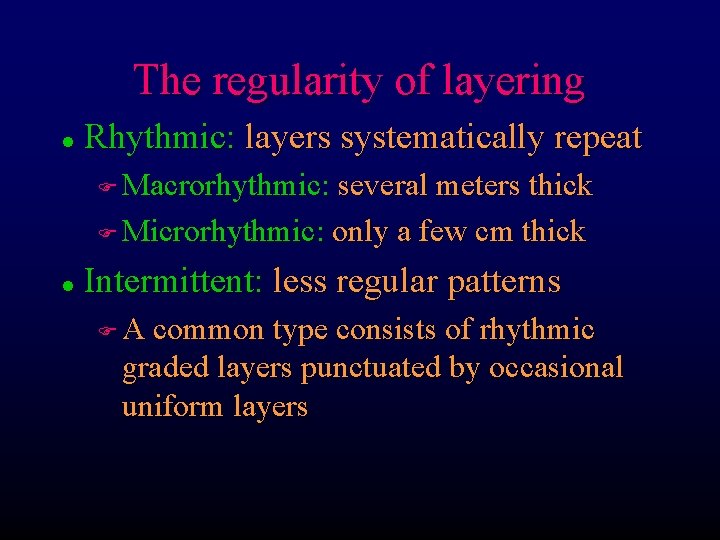 The regularity of layering

- Rhythmic: layers systematically repeat
  - Macrorhythmic: several meters thick
  - Microrhythmic: only a few cm thick
- Intermittent: less regular patterns
  - A common type consists of rhythmic graded layers punctuated by occasional uniform layers